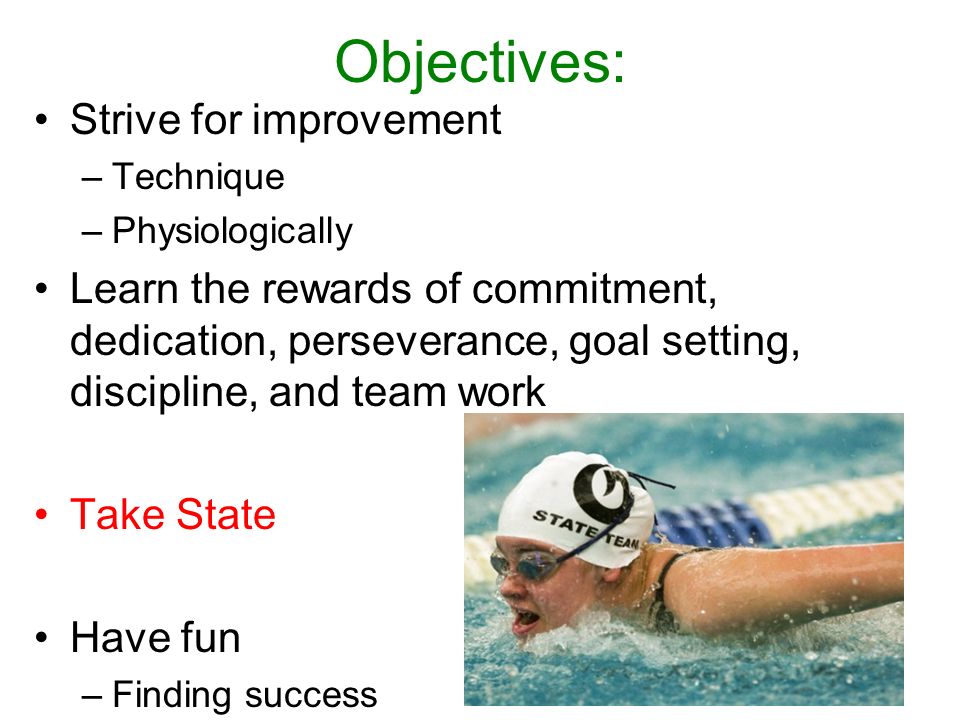 Objectives:

• Strive for improvement
– Technique
– Physiologically

• Learn the rewards of commitment, dedication, perseverance, goal setting, discipline, and team work

• Take State

• Have fun
– Finding success

STATE TEAM